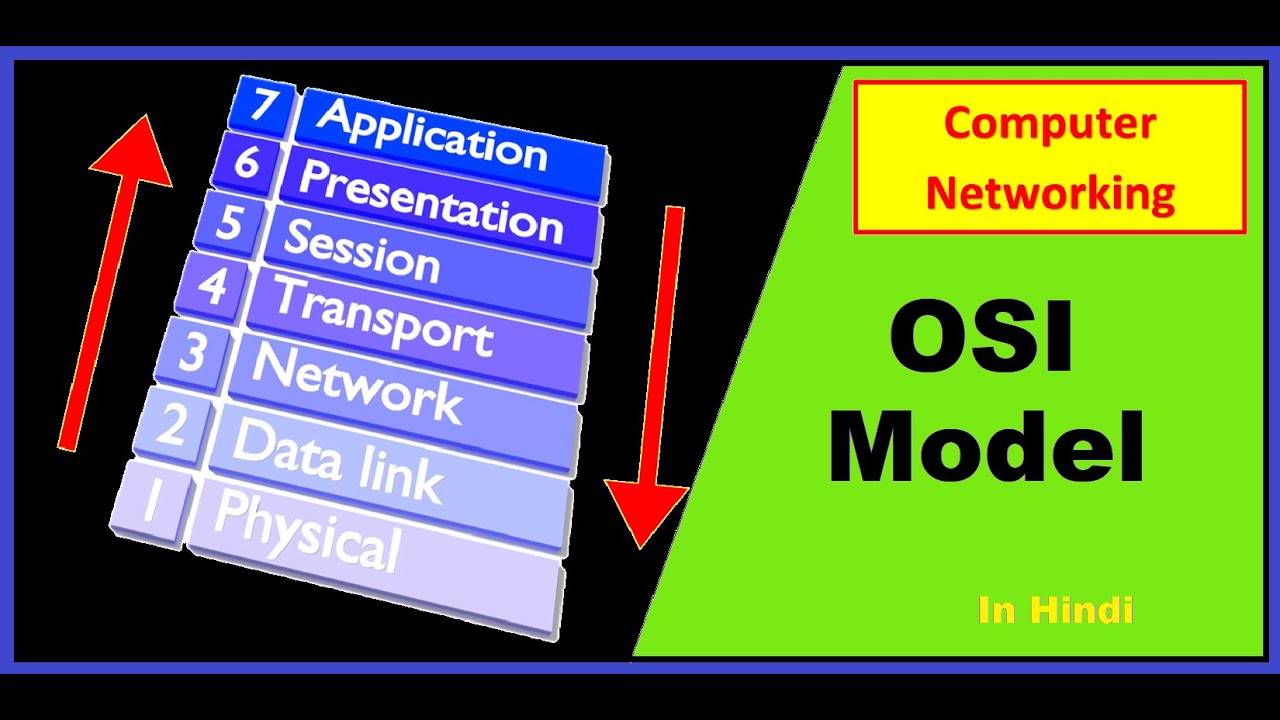 7 Application
6 Presentation
5 Session
4 Transport
3 Network
2 Data link
1 Physical

Computer Networking

OSI Model

In Hindi